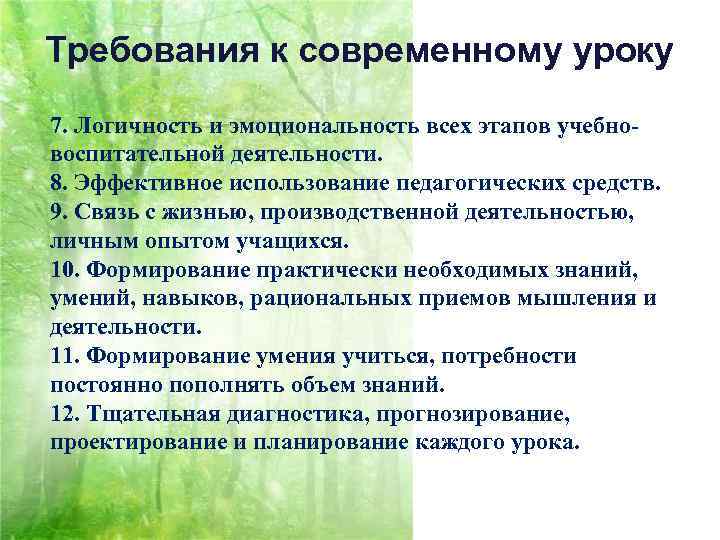 Требования к современному уроку

7. Логичность и эмоциональность всех этапов учебно-воспитательной деятельности.
8. Эффективное использование педагогических средств.
9. Связь с жизнью, производственной деятельностью, личным опытом учащихся.
10. Формирование практически необходимых знаний, умений, навыков, рациональных приемов мышления и деятельности.
11. Формирование умения учиться, потребности постоянно пополнять объем знаний.
12. Тщательная диагностика, прогнозирование, проектирование и планирование каждого урока.